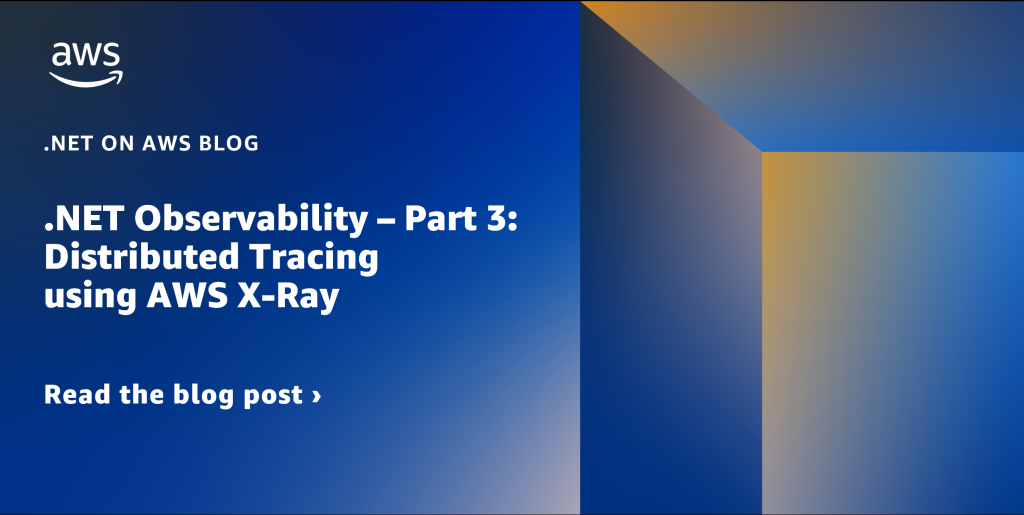 aws

.NET ON AWS BLOG

.NET Observability – Part 3: Distributed Tracing using AWS X-Ray

Read the blog post ›